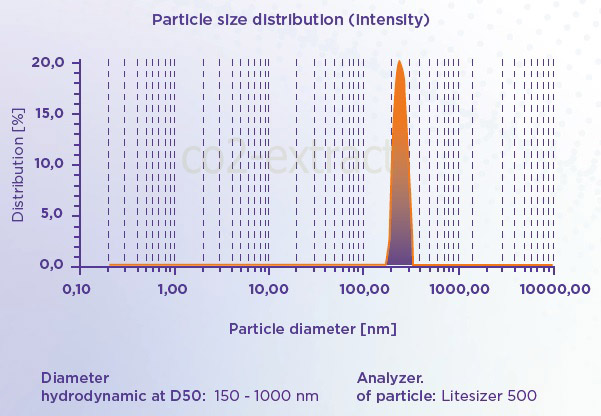 Particle size distribution (intensity)

Distribution [%]

20,0
15,0
10,0
5,0
0,0

co2-extract

0,10
1,00
10,00
100,00
1000,00
10000,00

Particle diameter [nm]

Diameter
hydrodynamic at D50: 150 - 1000 nm

Analyzer.
of particle: Litesizer 500